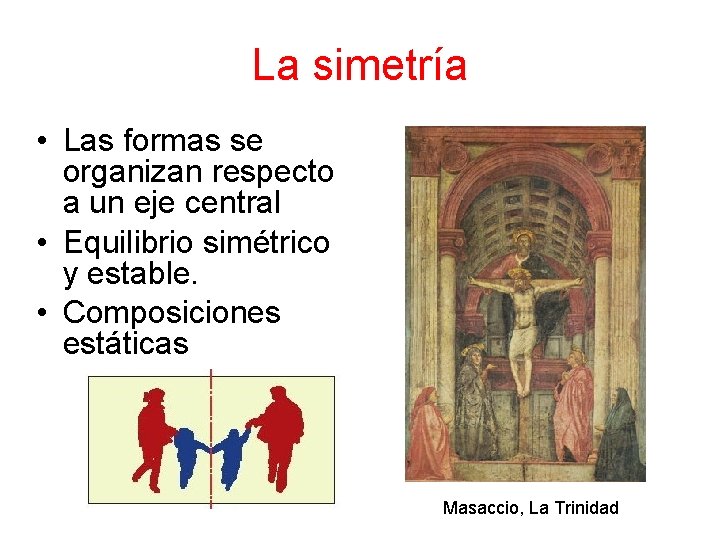 La simetría

• Las formas se organizan respecto a un eje central
• Equilibrio simétrico y estable.
• Composiciones estáticas

Masaccio, La Trinidad